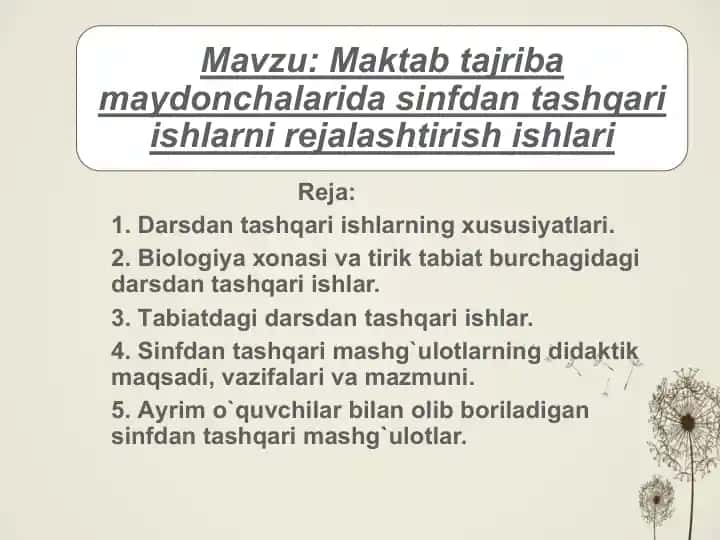 Mavzu: Maktab tajriba maydonchalarida sinfdan tashqari ishlarni rejalashtirish ishlari

Reja:

1. Darsdan tashqari ishlarning xususiyatlari.

2. Biologiya xonasi va tirik tabiat burchagidagi darsdan tashqari ishlar.

3. Tabiatdagi darsdan tashqari ishlar.

4. Sinfdan tashqari mashg`ulotlarning didaktik maqsadi, vazifalari va mazmuni.

5. Ayrim o`quvchilar bilan olib boriladigan sinfdan tashqari mashg`ulotlar.